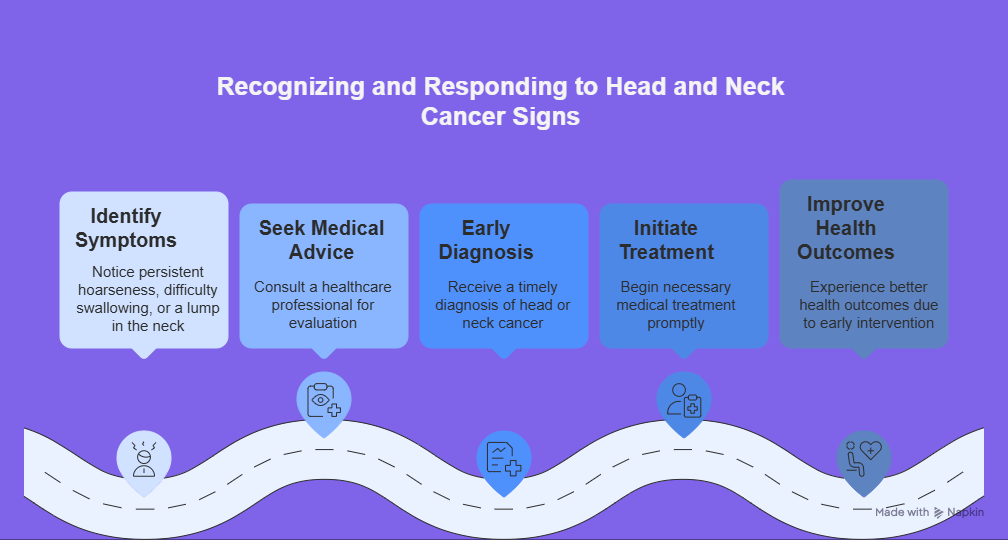 Recognizing and Responding to Head and Neck Cancer Signs

Identify Symptoms

Notice persistent hoarseness, difficulty swallowing, or a lump in the neck

Seek Medical Advice

Consult a healthcare professional for evaluation

Early Diagnosis

Receive a timely diagnosis of head or neck cancer

Initiate Treatment

Begin necessary medical treatment promptly

Improve Health Outcomes

Experience better health outcomes due to early intervention

Made with Napkin